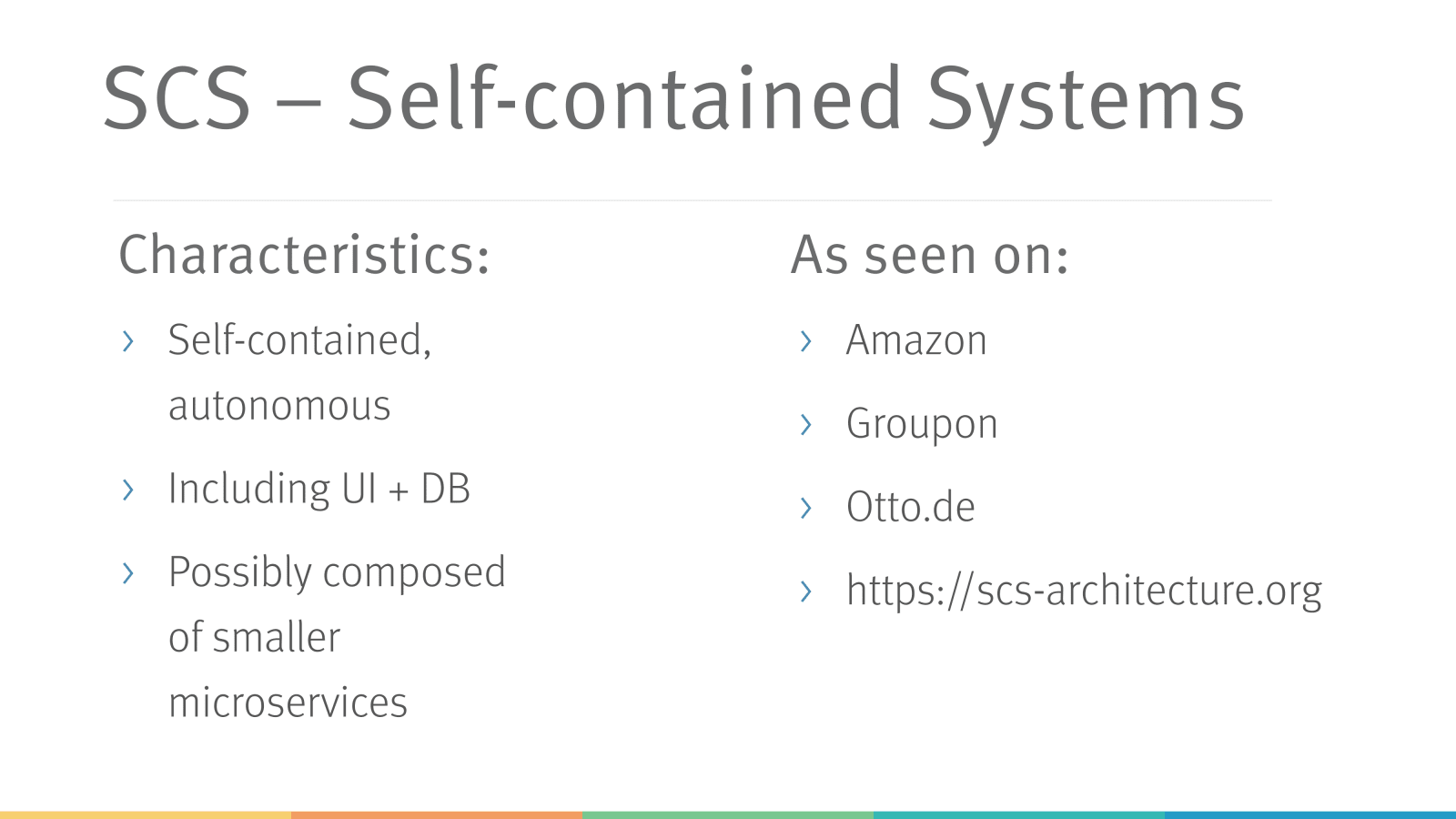 SCS – Self-contained Systems

Characteristics:

› Self-contained, autonomous

› Including UI + DB

› Possibly composed of smaller microservices

As seen on:

› Amazon

› Groupon

› Otto.de

› https://scs-architecture.org